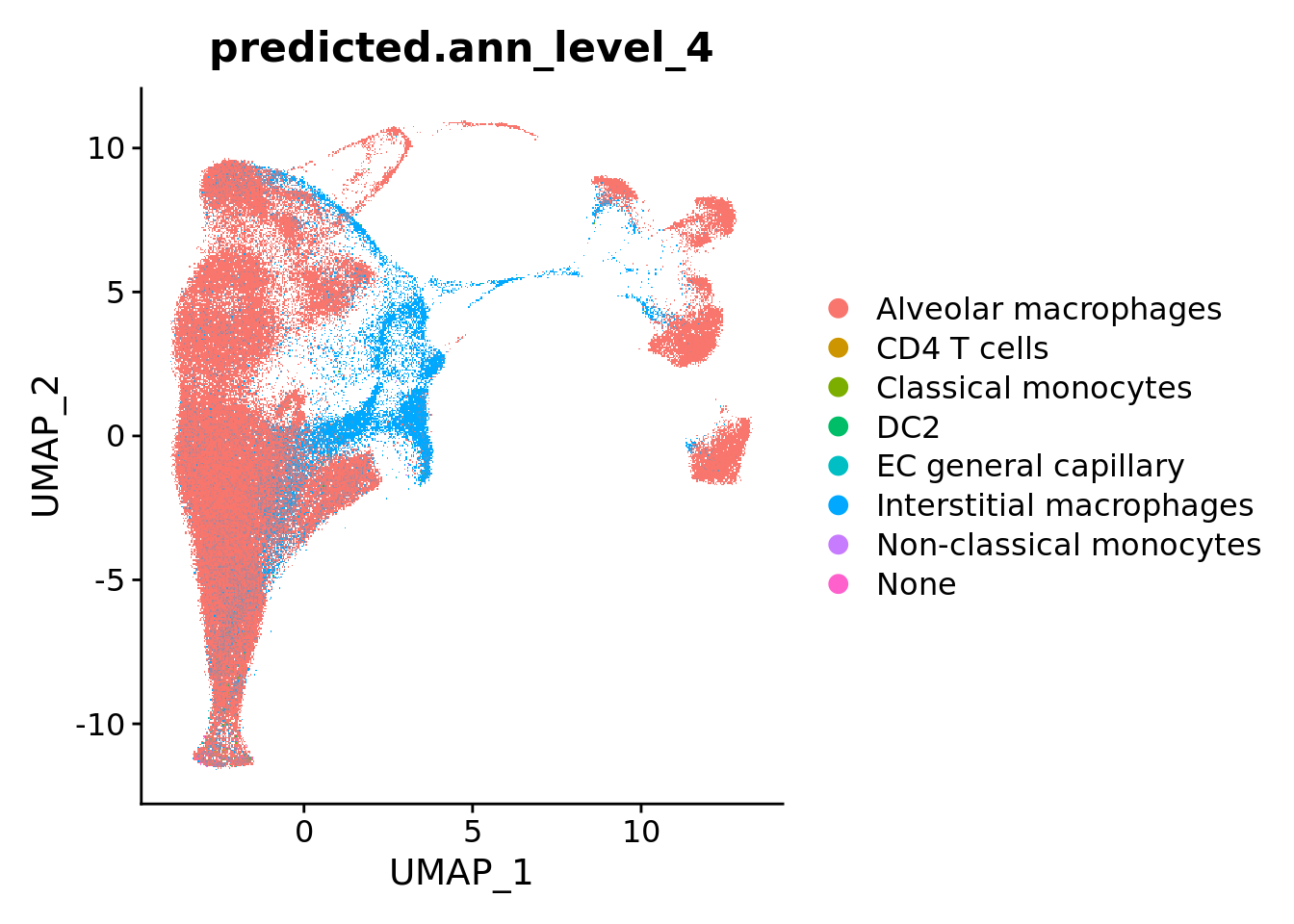 predicted.ann_level_4

UMAP_2

10
5
0
-5
-10

0
5
10

UMAP_1

Alveolar macrophages
CD4 T cells
Classical monocytes
DC2
EC general capillary
Interstitial macrophages
Non-classical monocytes
None